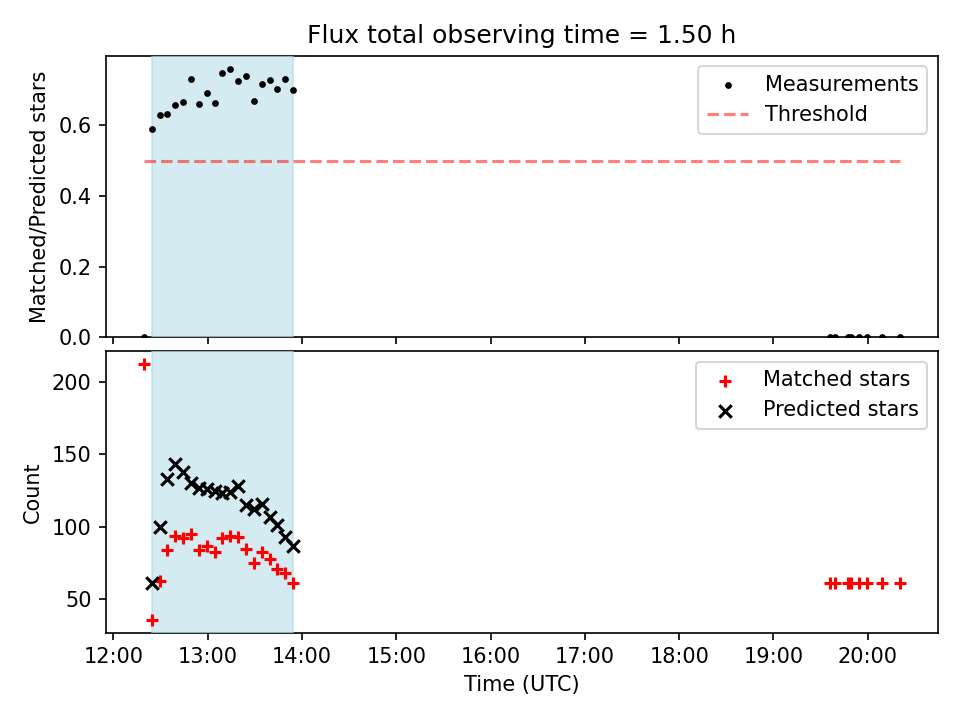 Flux total observing time = 1.50 h

Matched/Predicted stars

0.6
0.4
0.2
0.0

Measurements
Threshold

Count

200
150
100
50

Matched stars
Predicted stars

12:00 13:00 14:00 15:00 16:00 17:00 18:00 19:00 20:00

Time (UTC)